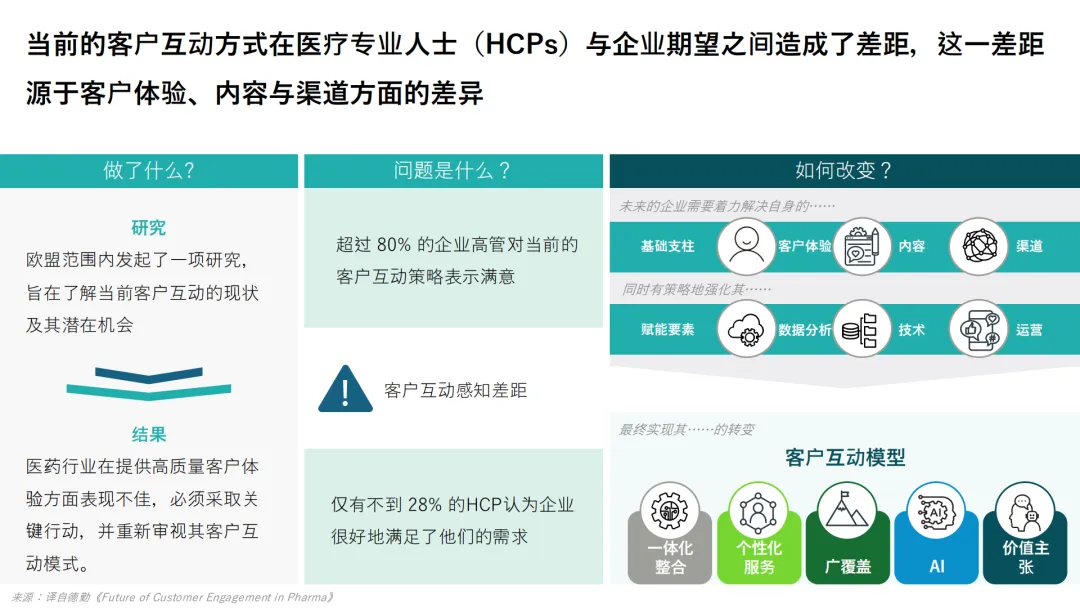 当前的客户互动方式在医疗专业人士（HCPs）与企业期望之间造成了差距，这一差距源于客户体验、内容与渠道方面的差异

做了什么？

研究

欧盟范围内发起了一项研究，旨在了解当前客户互动的现状及其潜在机会

结果

医药行业在提供高质量客户体验方面表现不佳，必须采取关键行动，并重新审视其客户互动模式。

问题是什么？

超过 80% 的企业高管对当前的客户互动策略表示满意

客户互动感知差距

仅有不到 28% 的HCP认为企业很好地满足了他们的需求

如何改变？

未来的企业需要着力解决自身的……

基础支柱

客户体验

内容

渠道

同时有策略地强化其……

赋能要素

数据分析

技术

运营

最终实现其……的转变

客户互动模型

一体化整合

个性化服务

广覆盖

AI

价值主张

来源：译自德勤《Future of Customer Engagement in Pharma》